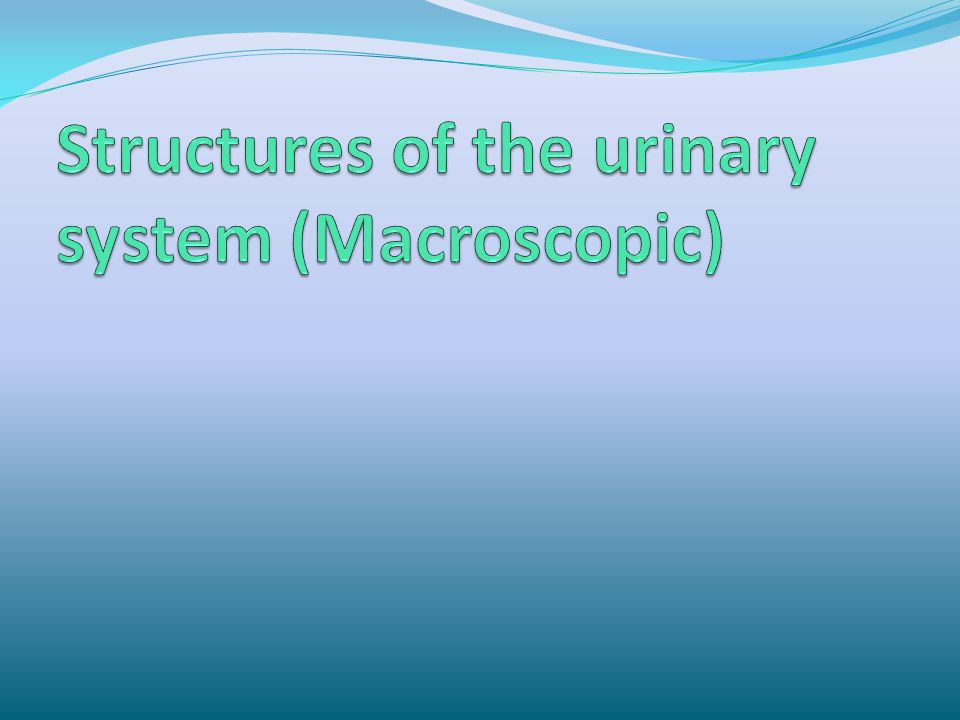 Structures of the urinary system (Macroscopic)